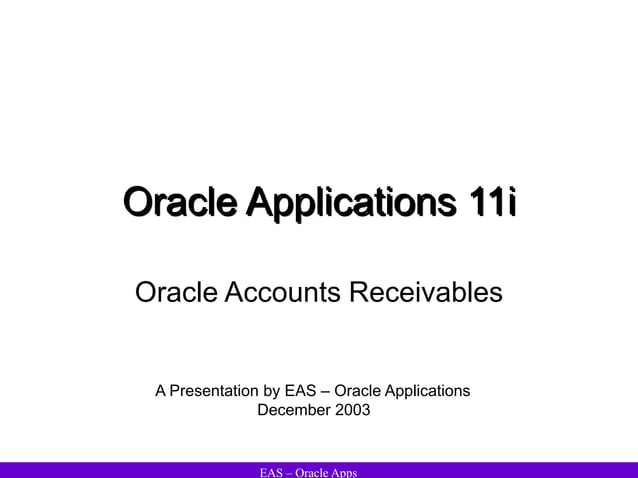 Oracle Applications 11i

Oracle Accounts Receivables

A Presentation by EAS – Oracle Applications
December 2003

EAS – Oracle Apps